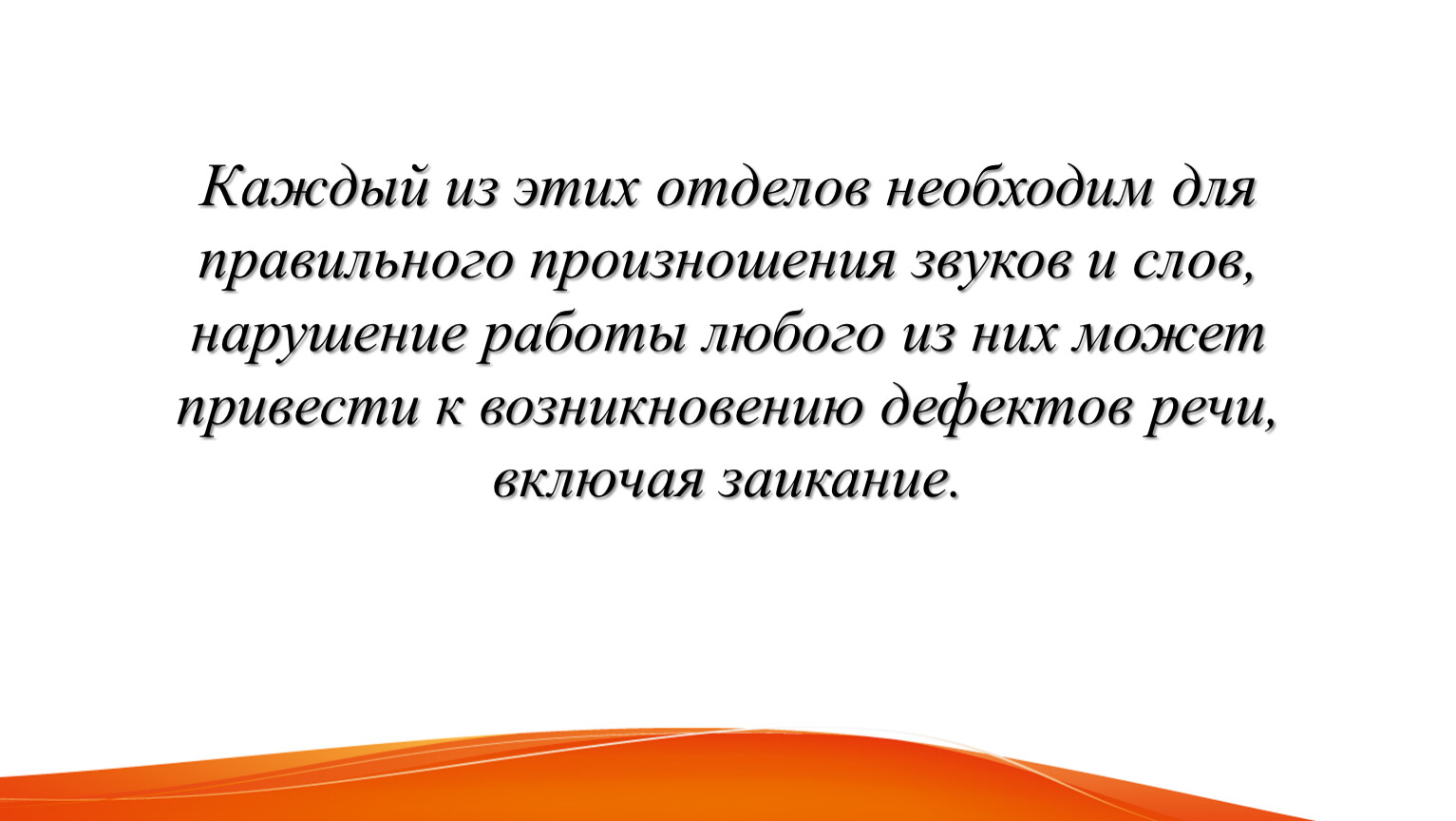 Каждый из этих отделов необходим для правильного произношения звуков и слов, нарушение работы любого из них может привести к возникновению дефектов речи, включая заикание.